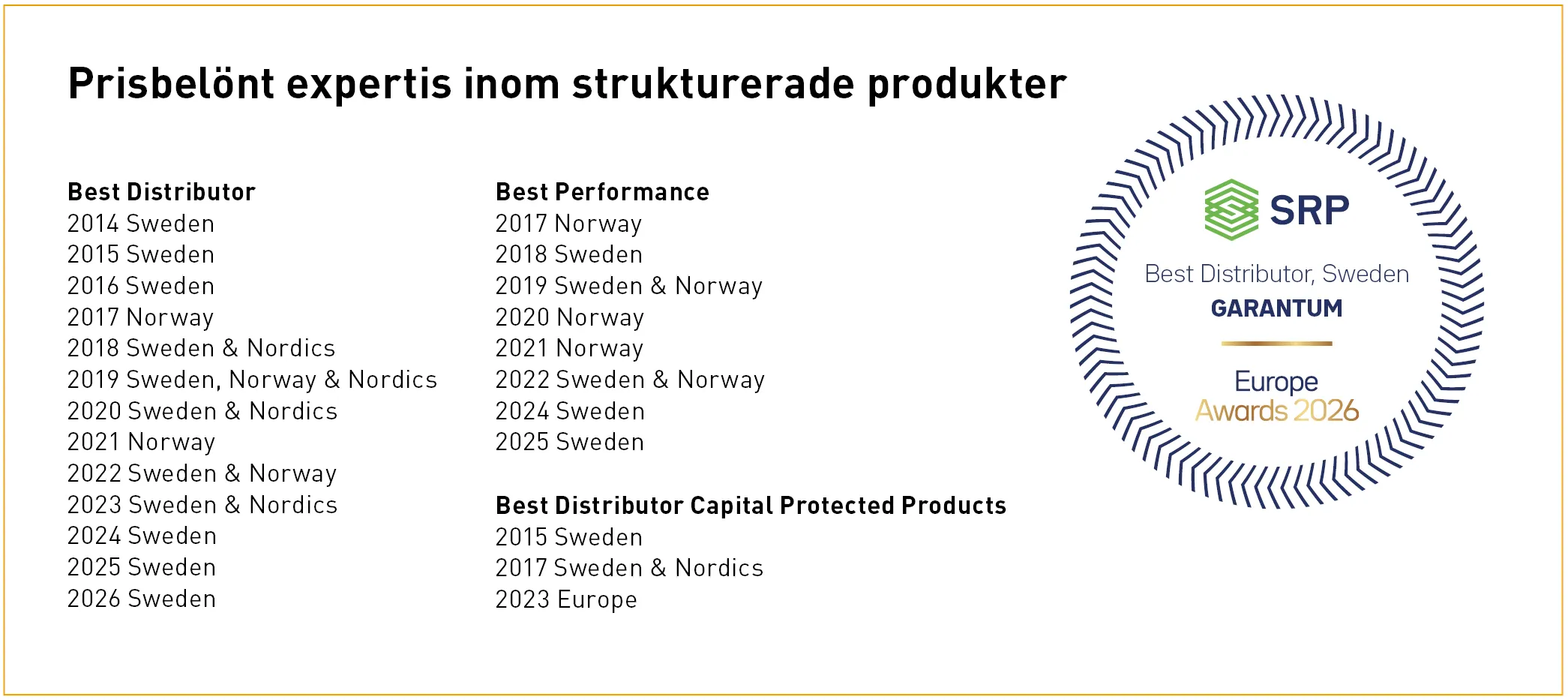 Prisbelönt expertis inom strukturerade produkter

Best Distributor
2014 Sweden
2015 Sweden
2016 Sweden
2017 Norway
2018 Sweden & Nordics
2019 Sweden, Norway & Nordics
2020 Sweden & Nordics
2021 Norway
2022 Sweden & Norway
2023 Sweden & Nordics
2024 Sweden
2025 Sweden
2026 Sweden

Best Performance
2017 Norway
2018 Sweden
2019 Sweden & Norway
2020 Norway
2021 Norway
2022 Sweden & Norway
2024 Sweden
2025 Sweden

Best Distributor Capital Protected Products
2015 Sweden
2017 Sweden & Nordics
2023 Europe

SRP
Best Distributor, Sweden
GARANTUM
Europe
Awards 2026